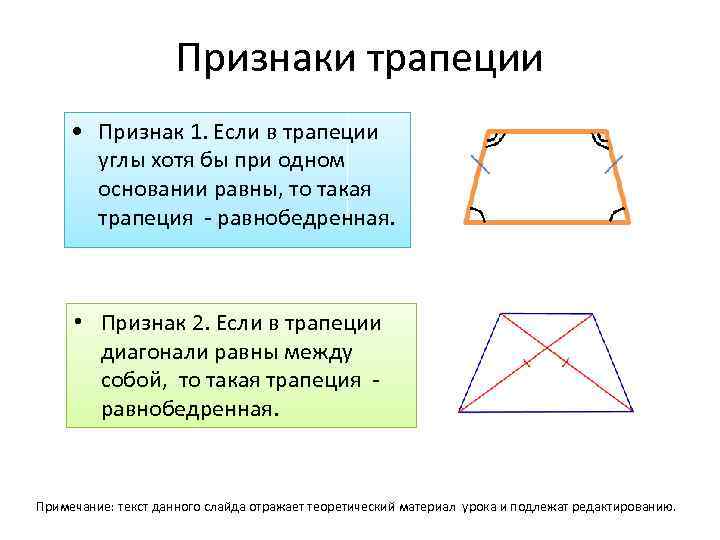 Признаки трапеции

• Признак 1. Если в трапеции углы хотя бы при одном основании равны, то такая трапеция - равнобедренная.

• Признак 2. Если в трапеции диагонали равны между собой, то такая трапеция - равнобедренная.

Примечание: текст данного слайда отражает теоретический материал урока и подлежат редактированию.